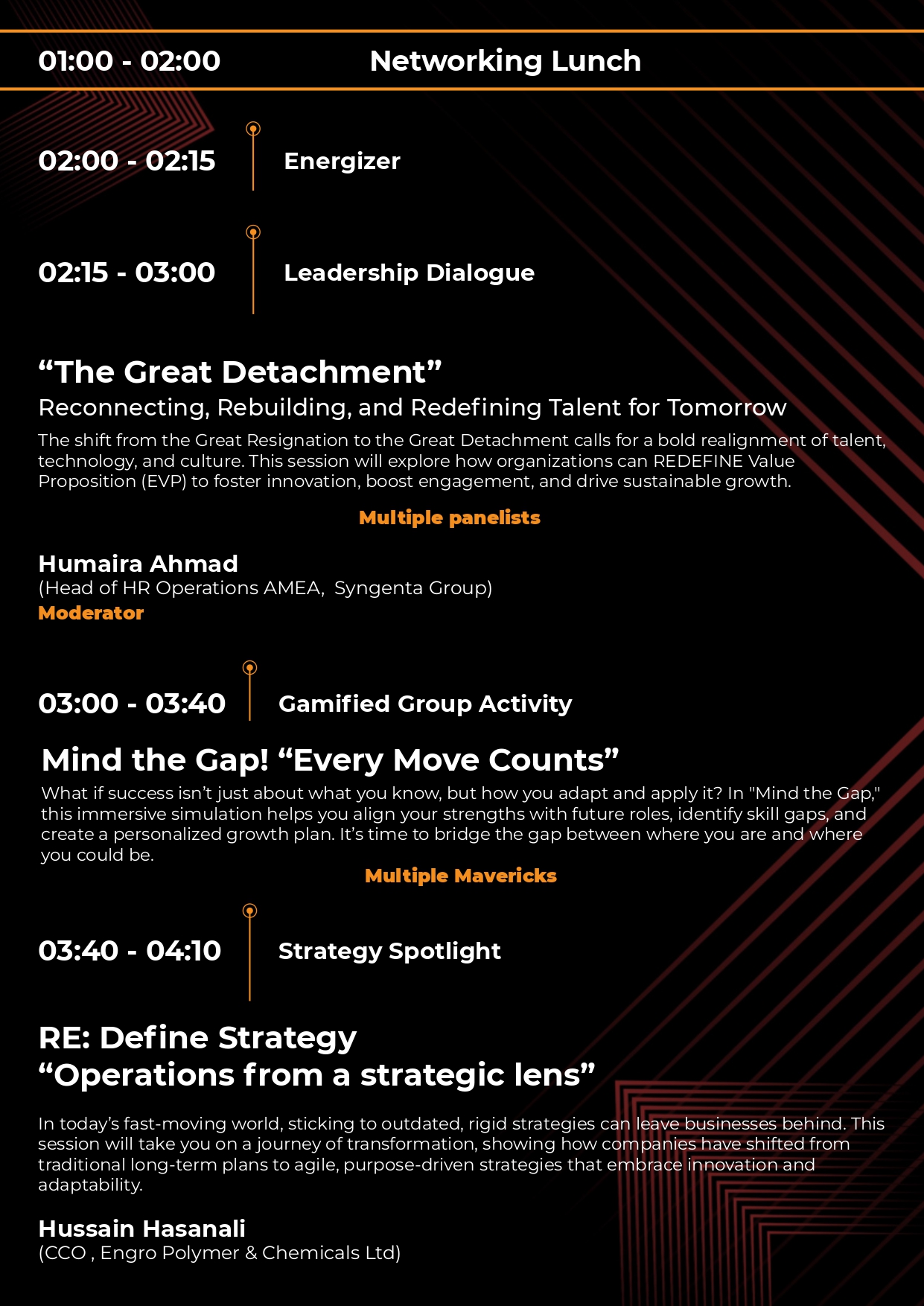 01:00 - 02:00 Networking Lunch

02:00 - 02:15 Energizer

02:15 - 03:00 Leadership Dialogue

“The Great Detachment”

Reconnecting, Rebuilding, and Redefining Talent for Tomorrow

The shift from the Great Resignation to the Great Detachment calls for a bold realignment of talent, technology, and culture. This session will explore how organizations can REDEFINE Value Proposition (EVP) to foster innovation, boost engagement, and drive sustainable growth.

Multiple panelists

Humaira Ahmad
(Head of HR Operations AMEA, Syngenta Group)
Moderator

03:00 - 03:40 Gamified Group Activity

Mind the Gap! “Every Move Counts”

What if success isn’t just about what you know, but how you adapt and apply it? In "Mind the Gap," this immersive simulation helps you align your strengths with future roles, identify skill gaps, and create a personalized growth plan. It’s time to bridge the gap between where you are and where you could be.

Multiple Mavericks

03:40 - 04:10 Strategy Spotlight

RE: Define Strategy
“Operations from a strategic lens”

In today’s fast-moving world, sticking to outdated, rigid strategies can leave businesses behind. This session will take you on a journey of transformation, showing how companies have shifted from traditional long-term plans to agile, purpose-driven strategies that embrace innovation and adaptability.

Hussain Hasanali
(CCO , Engro Polymer & Chemicals Ltd)